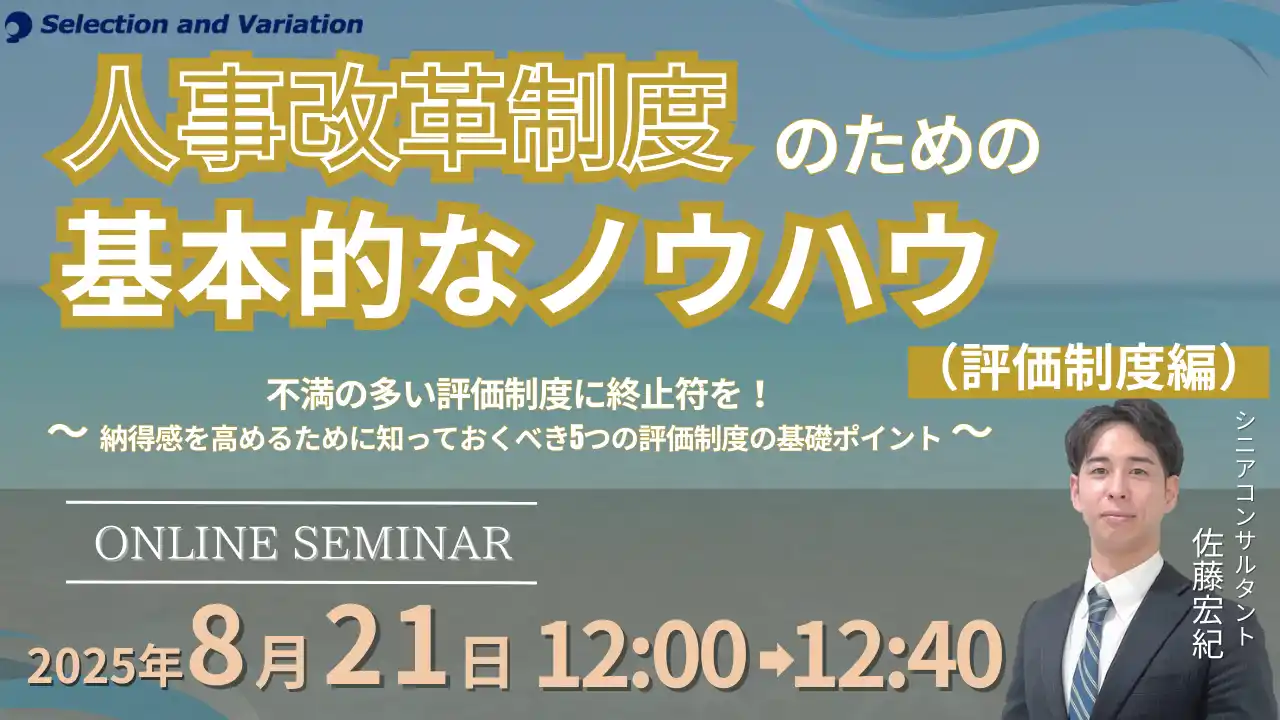 Selection and Variation

人事改革制度のための
基本的なノウハウ
（評価制度編）

不満の多い評価制度に終止符を！
〜 納得感を高めるために知っておくべき5つの評価制度の基礎ポイント 〜

ONLINE SEMINAR

2025年8月21日 12:00→12:40

シニアコンサルタント
佐藤宏紀